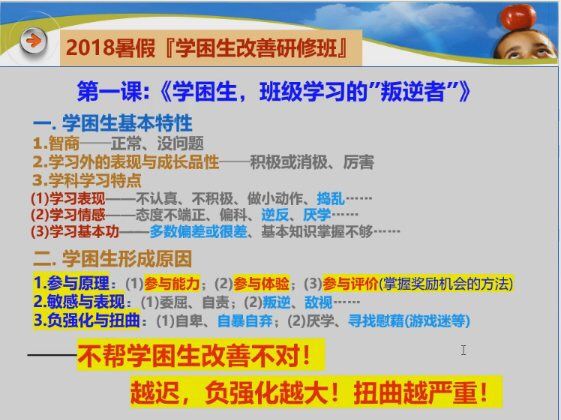 2018暑假『学困生改善研修班』

第一课:《学困生，班级学习的"叛逆者"》

一. 学困生基本特性

1.智商——正常、没问题

2.学习外的表现与成长品性——积极或消极、厉害

3.学科学习特点

(1)学习表现——不认真、不积极、做小动作、捣乱……

(2)学习情感——态度不端正、偏科、逆反、厌学……

(3)学习基本功——多数偏差或很差、基本知识掌握不够……

二. 学困生形成原因

1.参与原理：(1)参与能力；(2)参与体验；(3)参与评价(掌握奖励机会的方法)

2.敏感与表现：(1)委屈、自责；(2)叛逆、敌视……

3.负强化与扭曲：(1)自卑、自暴自弃；(2)厌学、寻找慰藉(游戏迷等)

——不帮学困生改善不对！

越迟，负强化越大！扭曲越严重！